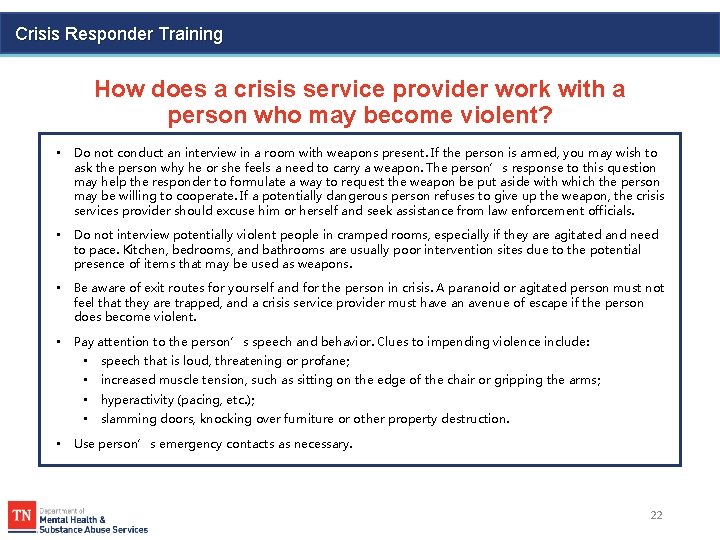 Crisis Responder Training

How does a crisis service provider work with a person who may become violent?

• Do not conduct an interview in a room with weapons present. If the person is armed, you may wish to ask the person why he or she feels a need to carry a weapon. The person's response to this question may help the responder to formulate a way to request the weapon be put aside with which the person may be willing to cooperate. If a potentially dangerous person refuses to give up the weapon, the crisis services provider should excuse him or herself and seek assistance from law enforcement officials.

• Do not interview potentially violent people in cramped rooms, especially if they are agitated and need to pace. Kitchen, bedrooms, and bathrooms are usually poor intervention sites due to the potential presence of items that may be used as weapons.

• Be aware of exit routes for yourself and for the person in crisis. A paranoid or agitated person must not feel that they are trapped, and a crisis service provider must have an avenue of escape if the person does become violent.

• Pay attention to the person's speech and behavior. Clues to impending violence include:
  • speech that is loud, threatening or profane;
  • increased muscle tension, such as sitting on the edge of the chair or gripping the arms;
  • hyperactivity (pacing, etc.);
  • slamming doors, knocking over furniture or other property destruction.

• Use person's emergency contacts as necessary.

TN Department of Mental Health & Substance Abuse Services

22